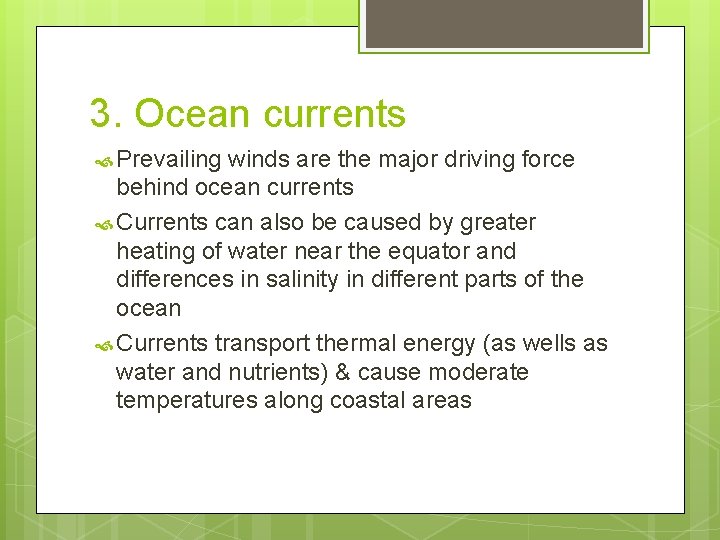 3. Ocean currents

Prevailing winds are the major driving force behind ocean currents

Currents can also be caused by greater heating of water near the equator and differences in salinity in different parts of the ocean

Currents transport thermal energy (as wells as water and nutrients) & cause moderate temperatures along coastal areas